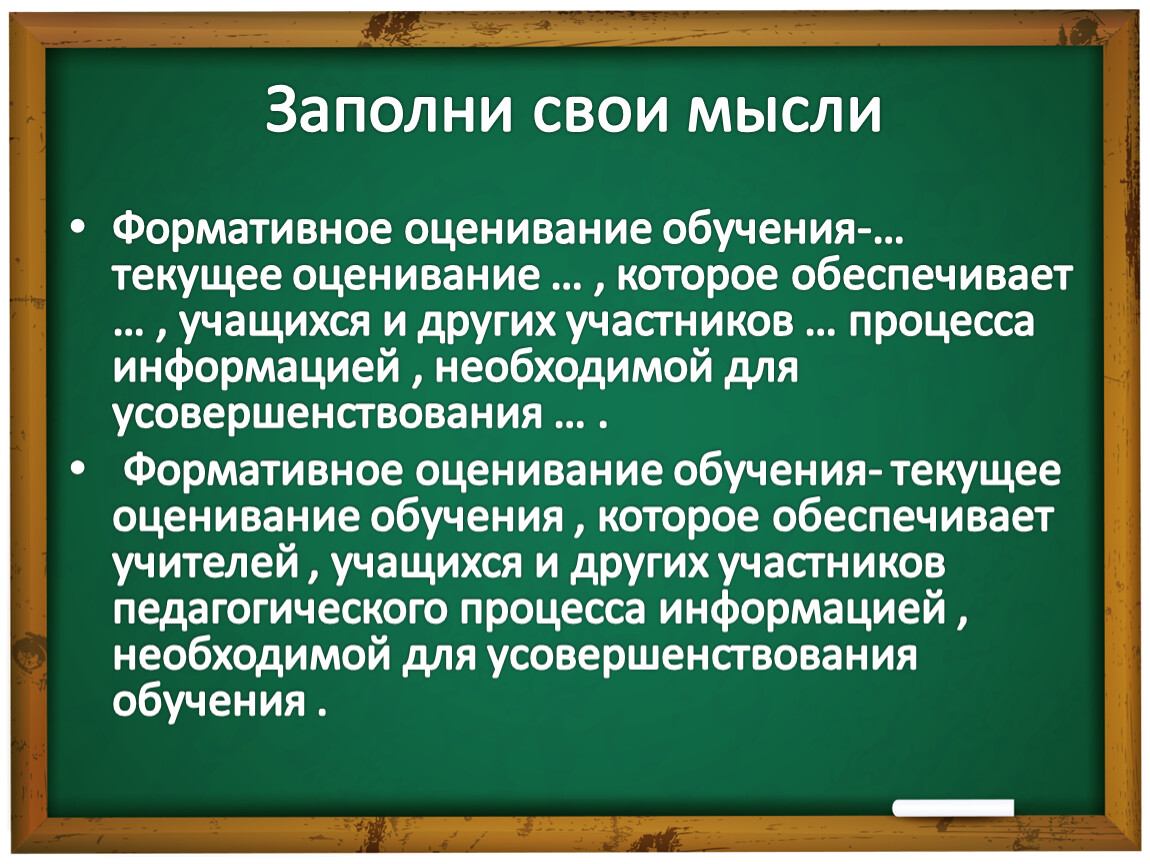 Заполни свои мысли

• Формативное оценивание обучения-… текущее оценивание … , которое обеспечивает … , учащихся и других участников … процесса информацией , необходимой для усовершенствования … .

• Формативное оценивание обучения- текущее оценивание обучения , которое обеспечивает учителей , учащихся и других участников педагогического процесса информацией , необходимой для усовершенствования обучения .